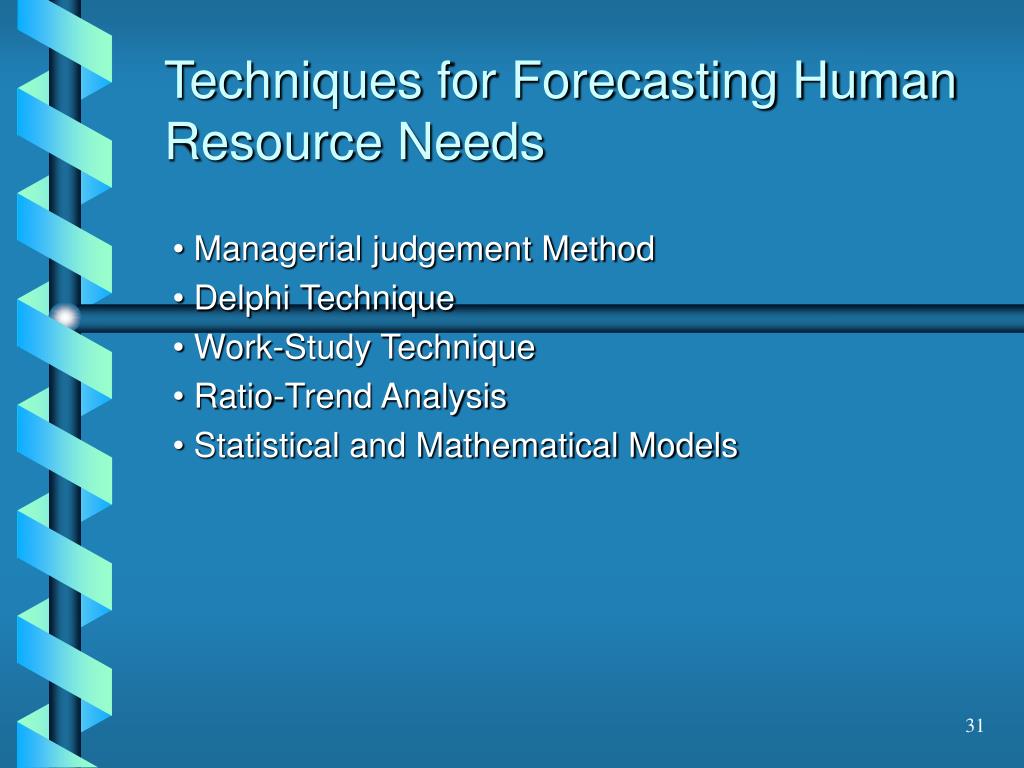 Techniques for Forecasting Human Resource Needs

• Managerial judgement Method
• Delphi Technique
• Work-Study Technique
• Ratio-Trend Analysis
• Statistical and Mathematical Models

31